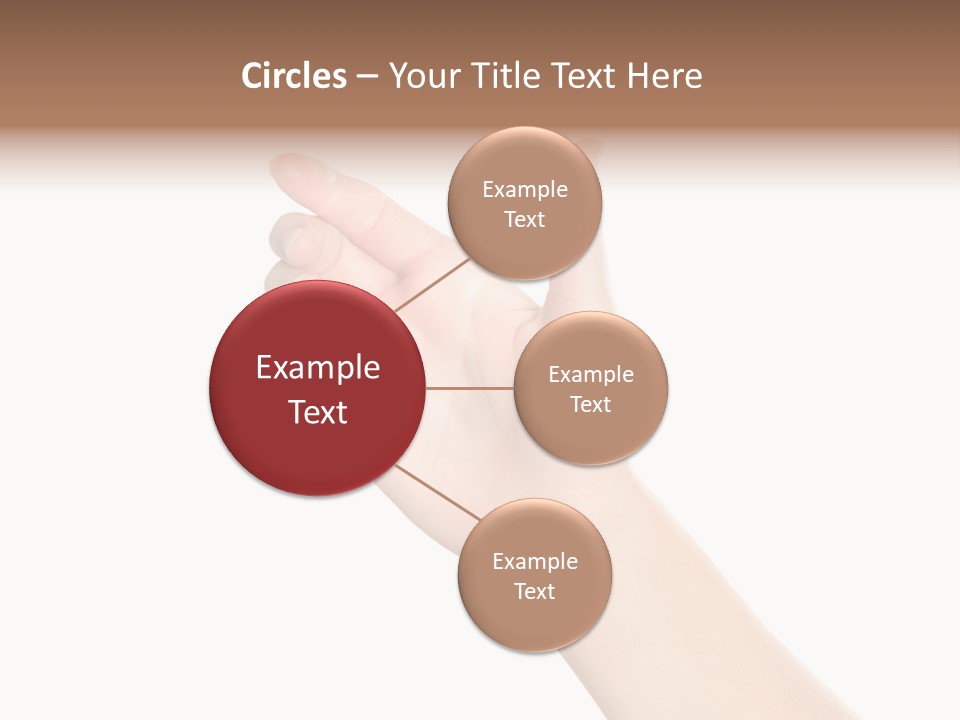 Circles – Your Title Text Here

Example Text

Example Text

Example Text

Example Text